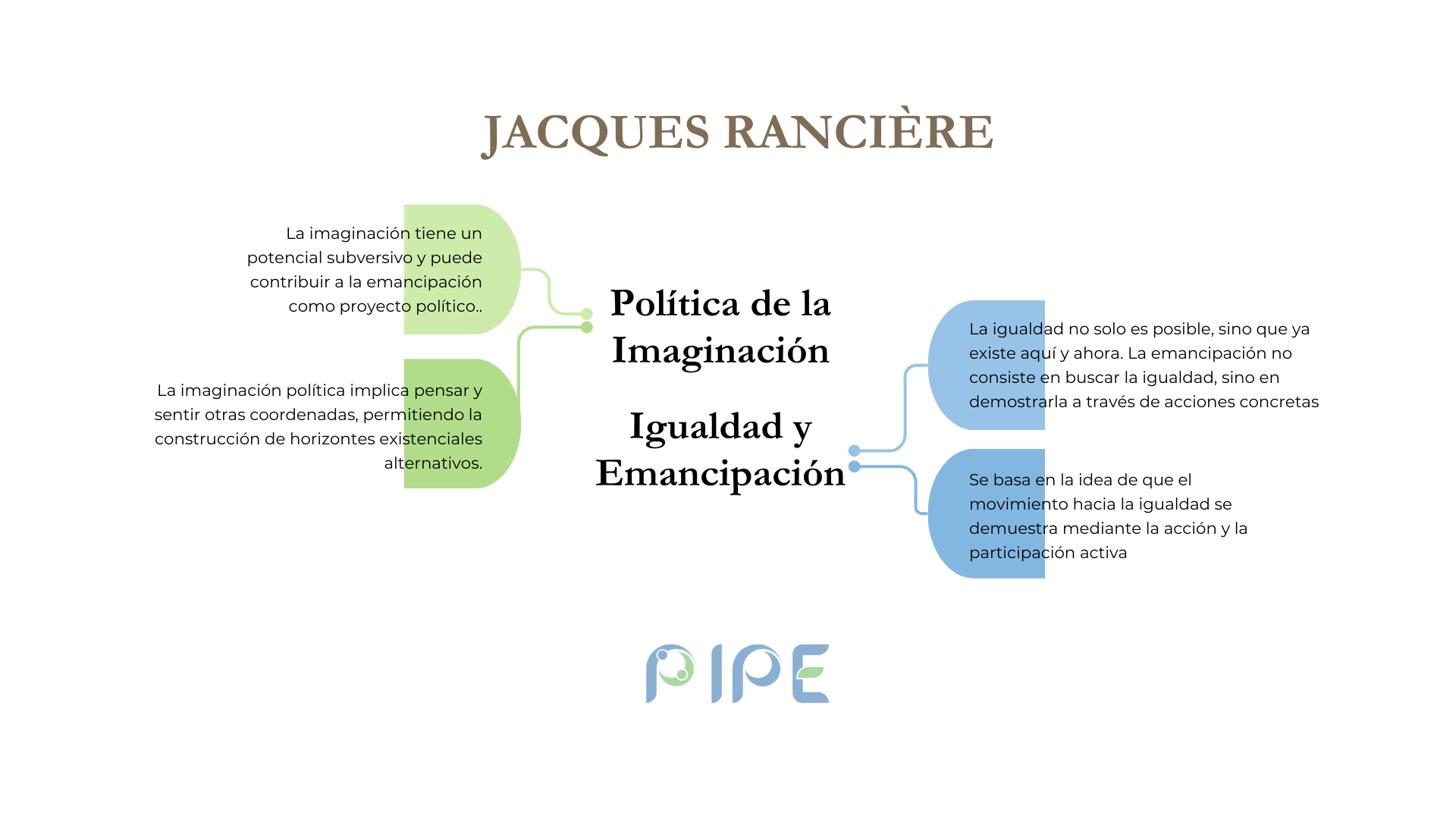 JACQUES RANCIÈRE

La imaginación tiene un potencial subversivo y puede contribuir a la emancipación como proyecto político..

La imaginación política implica pensar y sentir otras coordenadas, permitiendo la construcción de horizontes existenciales alternativos.

Política de la Imaginación

Igualdad y Emancipación

La igualdad no solo es posible, sino que ya existe aquí y ahora. La emancipación no consiste en buscar la igualdad, sino en demostrarla a través de acciones concretas

Se basa en la idea de que el movimiento hacia la igualdad se demuestra mediante la acción y la participación activa

PIPE